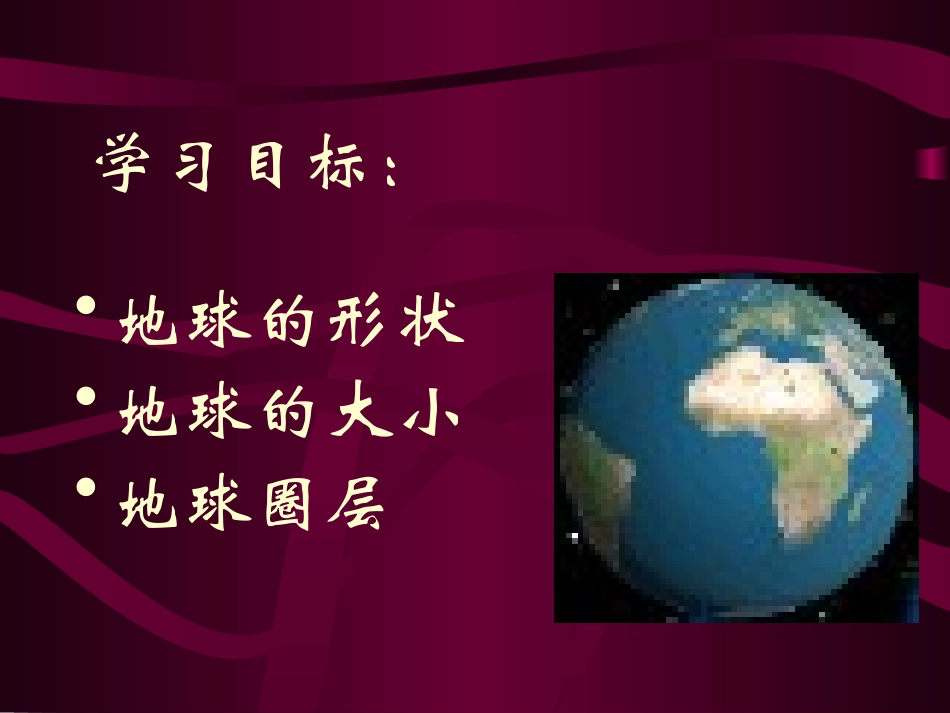 学习目标：

• 地球的形状
• 地球的大小
• 地球圈层